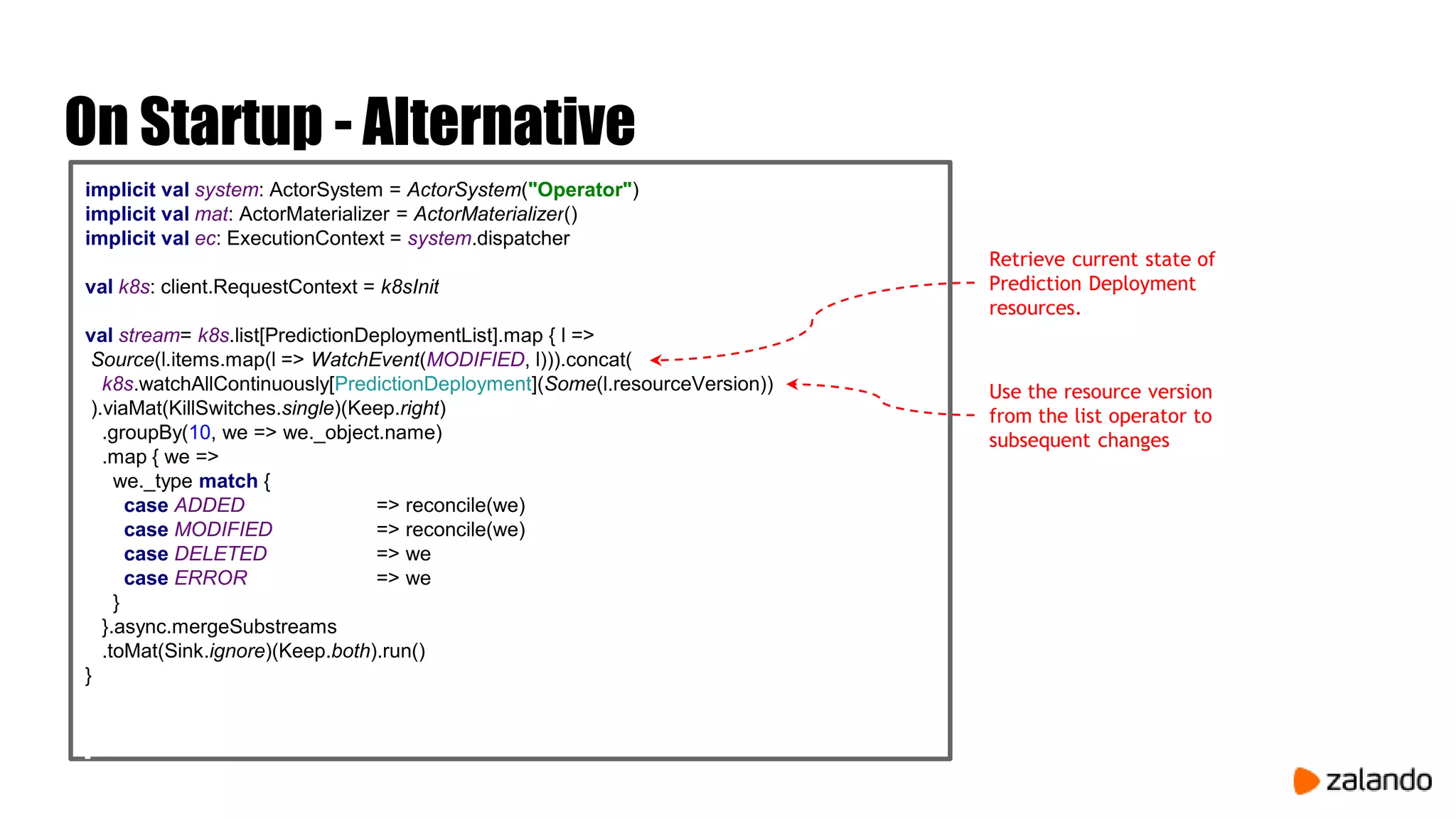 On Startup - Alternative

implicit val system: ActorSystem = ActorSystem("Operator")
implicit val mat: ActorMaterializer = ActorMaterializer()
implicit val ec: ExecutionContext = system.dispatcher

val k8s: client.RequestContext = k8sInit

val stream= k8s.list[PredictionDeploymentList].map { l =>
 Source(l.items.map(l => WatchEvent(MODIFIED, l))).concat(
  k8s.watchAllContinuously[PredictionDeployment](Some(l.resourceVersion))
 ).viaMat(KillSwitches.single)(Keep.right)
  .groupBy(10, we => we._object.name)
  .map { we =>
   we._type match {
    case ADDED => reconcile(we)
    case MODIFIED => reconcile(we)
    case DELETED => we
    case ERROR => we
   }
  }.async.mergeSubstreams
  .toMat(Sink.ignore)(Keep.both).run()
}

Retrieve current state of Prediction Deployment resources.

Use the resource version from the list operator to subsequent changes

zalando